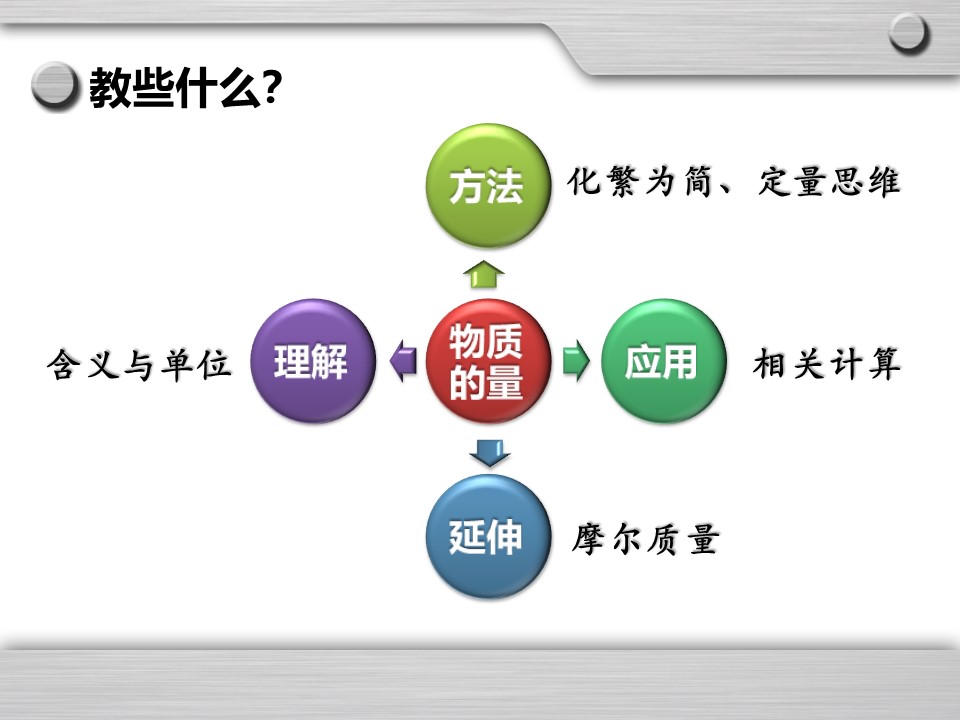 教些什么?

方法 化繁为简、定量思维

含义与单位 理解 物质的量 应用 相关计算

延伸 摩尔质量